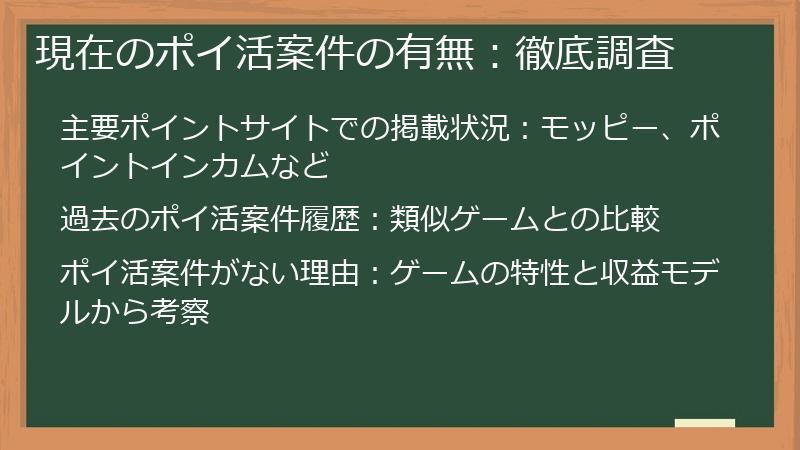 現在のポイ活案件の有無：徹底調査

主要ポイントサイトでの掲載状況：モッピー、ポイントインカムなど

過去のポイ活案件履歴：類似ゲームとの比較

ポイ活案件がない理由：ゲームの特性と収益モデルから考察